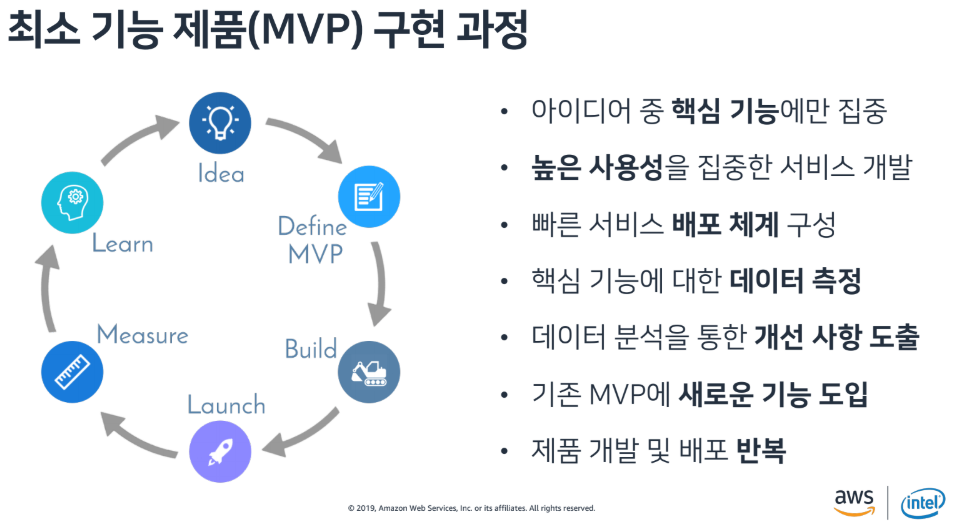 최소 기능 제품(MVP) 구현 과정

Idea

Define MVP

Build

Launch

Measure

Learn

• 아이디어 중 핵심 기능에만 집중
• 높은 사용성을 집중한 서비스 개발
• 빠른 서비스 배포 체계 구성
• 핵심 기능에 대한 데이터 측정
• 데이터 분석을 통한 개선 사항 도출
• 기존 MVP에 새로운 기능 도입
• 제품 개발 및 배포 반복

© 2019, Amazon Web Services, Inc. or its affiliates. All rights reserved.

aws

intel